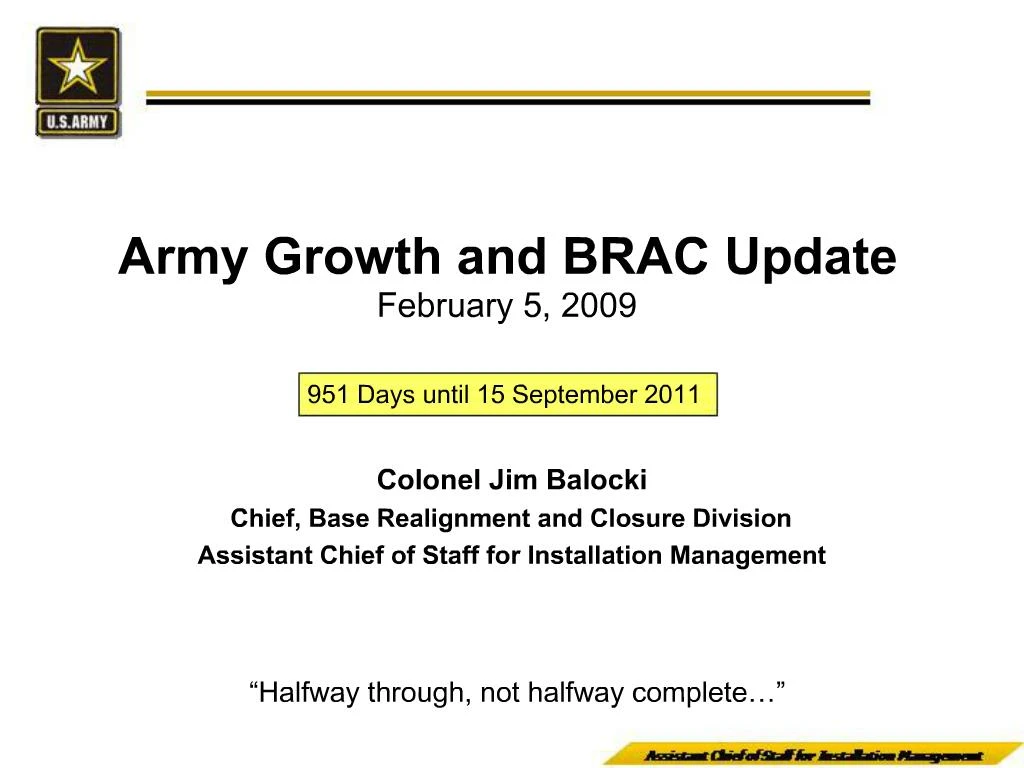 U.S.ARMY

Army Growth and BRAC Update
February 5, 2009

951 Days until 15 September 2011

Colonel Jim Balocki
Chief, Base Realignment and Closure Division
Assistant Chief of Staff for Installation Management

“Halfway through, not halfway complete…”

Assistant Chief of Staff for Installation Management